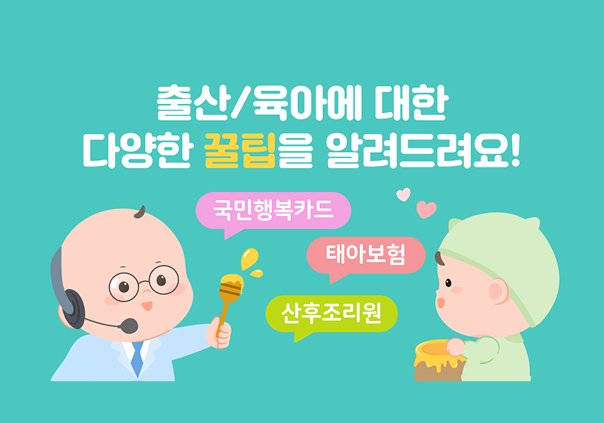 출산/육아에 대한
다양한 꿀팁을 알려드려요!

국민행복카드

태아보험

산후조리원